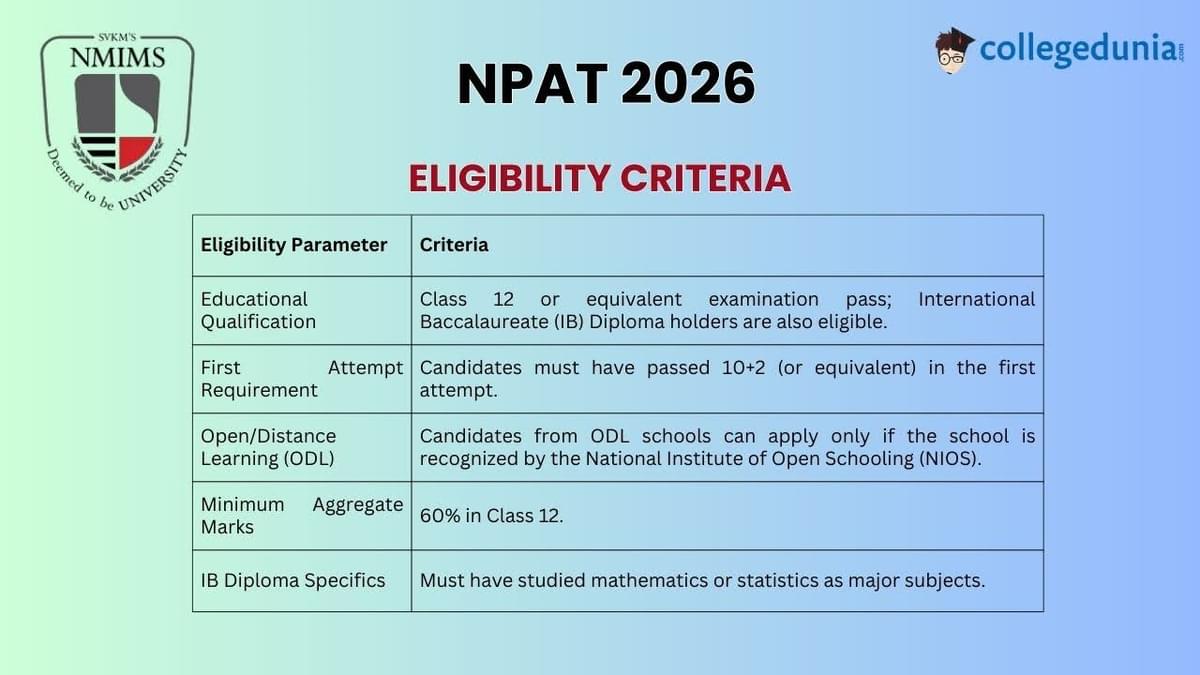 SVKM'S
NMIMS
Deemed to be UNIVERSITY

NPAT 2026

collegedunia.com

ELIGIBILITY CRITERIA

| Eligibility Parameter | Criteria |
|---|---|
| Educational Qualification | Class 12 or equivalent examination pass; International Baccalaureate (IB) Diploma holders are also eligible. |
| First Attempt Requirement | Candidates must have passed 10+2 (or equivalent) in the first attempt. |
| Open/Distance Learning (ODL) | Candidates from ODL schools can apply only if the school is recognized by the National Institute of Open Schooling (NIOS). |
| Minimum Aggregate Marks | 60% in Class 12. |
| IB Diploma Specifics | Must have studied mathematics or statistics as major subjects. |